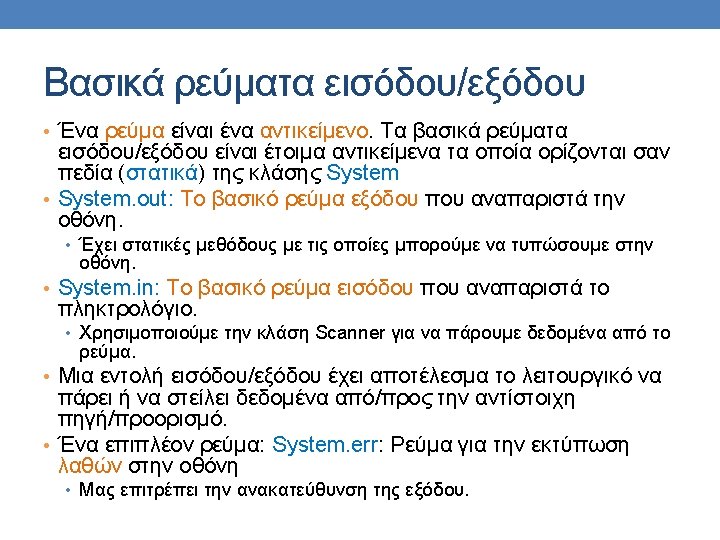 Βασικά ρεύματα εισόδου/εξόδου

• Ένα ρεύμα είναι ένα αντικείμενο. Τα βασικά ρεύματα εισόδου/εξόδου είναι έτοιμα αντικείμενα τα οποία ορίζονται σαν πεδία (στατικά) της κλάσης System

• System.out: Το βασικό ρεύμα εξόδου που αναπαριστά την οθόνη.
  • Έχει στατικές μεθόδους με τις οποίες μπορούμε να τυπώσουμε στην οθόνη.

• System.in: Το βασικό ρεύμα εισόδου που αναπαριστά το πληκτρολόγιο.
  • Χρησιμοποιούμε την κλάση Scanner για να πάρουμε δεδομένα από το ρεύμα.

• Μια εντολή εισόδου/εξόδου έχει αποτέλεσμα το λειτουργικό να πάρει ή να στείλει δεδομένα από/προς την αντίστοιχη πηγή/προορισμό.

• Ένα επιπλέον ρεύμα: System.err: Ρεύμα για την εκτύπωση λαθών στην οθόνη
  • Μας επιτρέπει την ανακατεύθυνση της εξόδου.